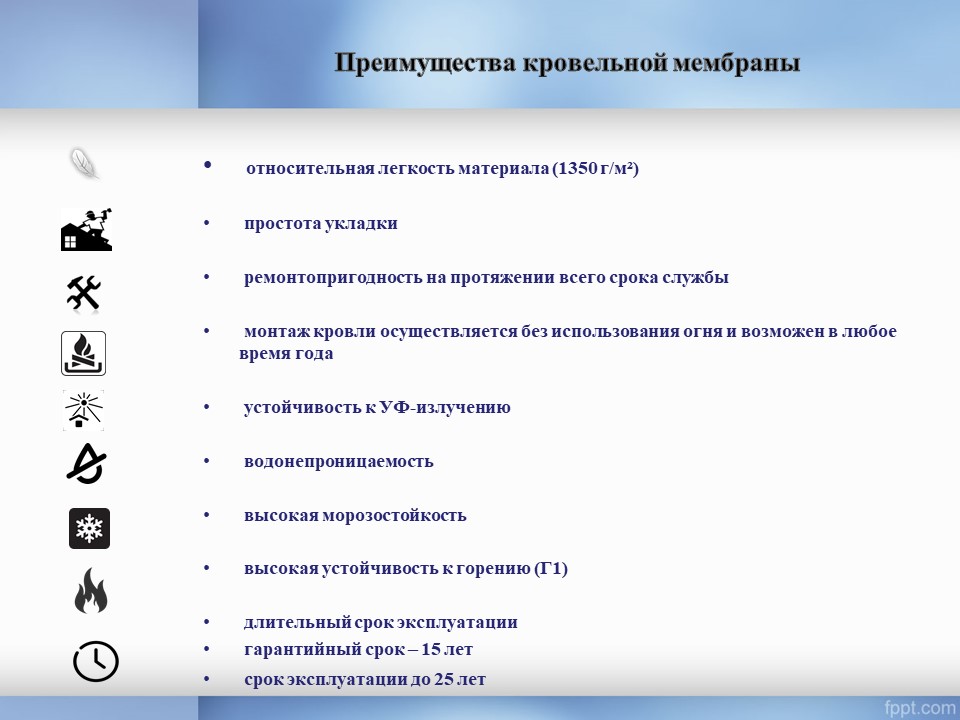 Преимущества кровельной мембраны

• относительная легкость материала (1350 г/м²)

• простота укладки

• ремонтопригодность на протяжении всего срока службы

• монтаж кровли осуществляется без использования огня и возможен в любое время года

• устойчивость к УФ-излучению

• водонепроницаемость

• высокая морозостойкость

• высокая устойчивость к горению (Г1)

• длительный срок эксплуатации
• гарантийный срок – 15 лет
• срок эксплуатации до 25 лет

fppt.com